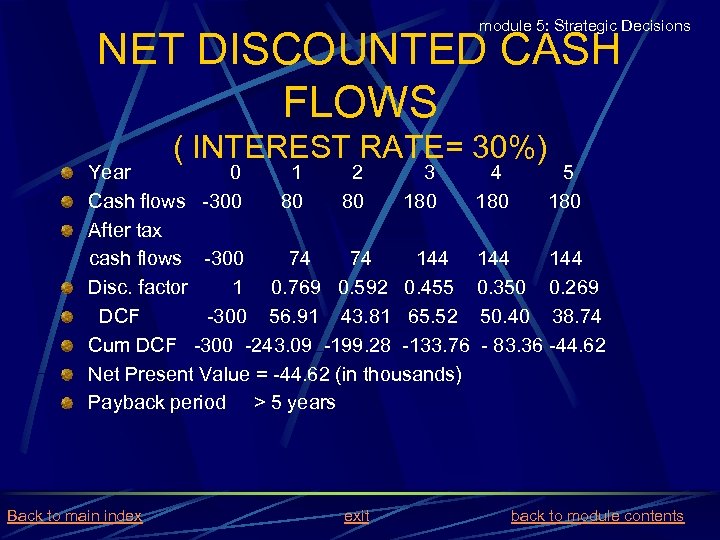 module 5: Strategic Decisions

NET DISCOUNTED CASH FLOWS

( INTEREST RATE= 30%)

| Year | 0 | 1 | 2 | 3 | 4 | 5 |
|---|---|---|---|---|---|---|
| Cash flows | -300 | 80 | 80 | 180 | 180 | 180 |
| After tax cash flows | -300 | 74 | 74 | 144 | 144 | 144 |
| Disc. factor | 1 | 0.769 | 0.592 | 0.455 | 0.350 | 0.269 |
| DCF | -300 | 56.91 | 43.81 | 65.52 | 50.40 | 38.74 |
| Cum DCF | -300 | -243.09 | -199.28 | -133.76 | - 83.36 | -44.62 |

Net Present Value = -44.62 (in thousands)

Payback period > 5 years

Back to main index exit back to module contents